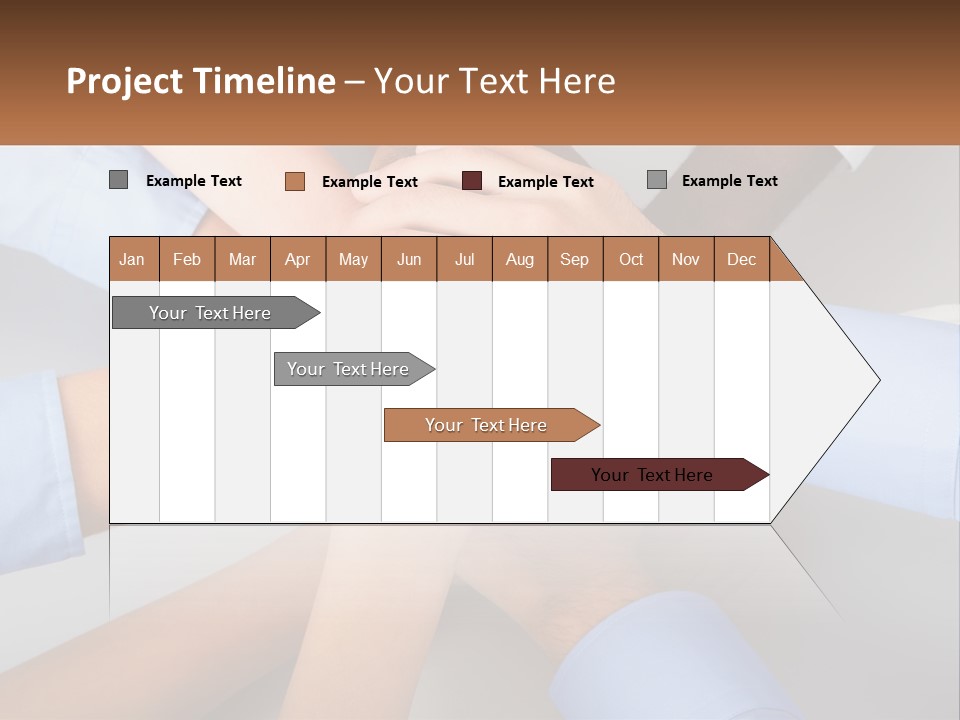 Project Timeline – Your Text Here

Example Text Example Text Example Text Example Text

| Jan | Feb | Mar | Apr | May | Jun | Jul | Aug | Sep | Oct | Nov | Dec |
|---|---|---|---|---|---|---|---|---|---|---|---|

Your Text Here

Your Text Here

Your Text Here

Your Text Here